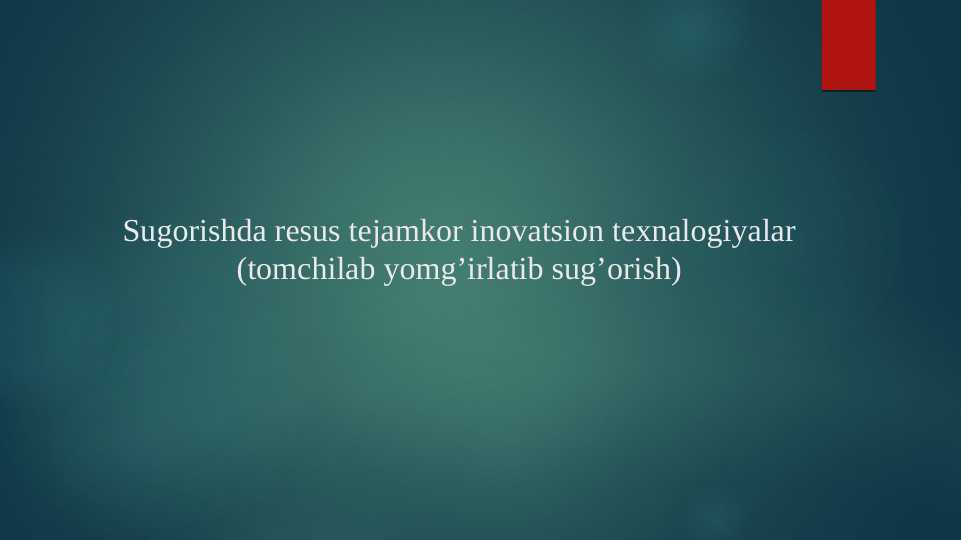 Sugorishda resus tejamkor inovatsion texnalogiyalar (tomchilab yomg’irlatib sug’orish)